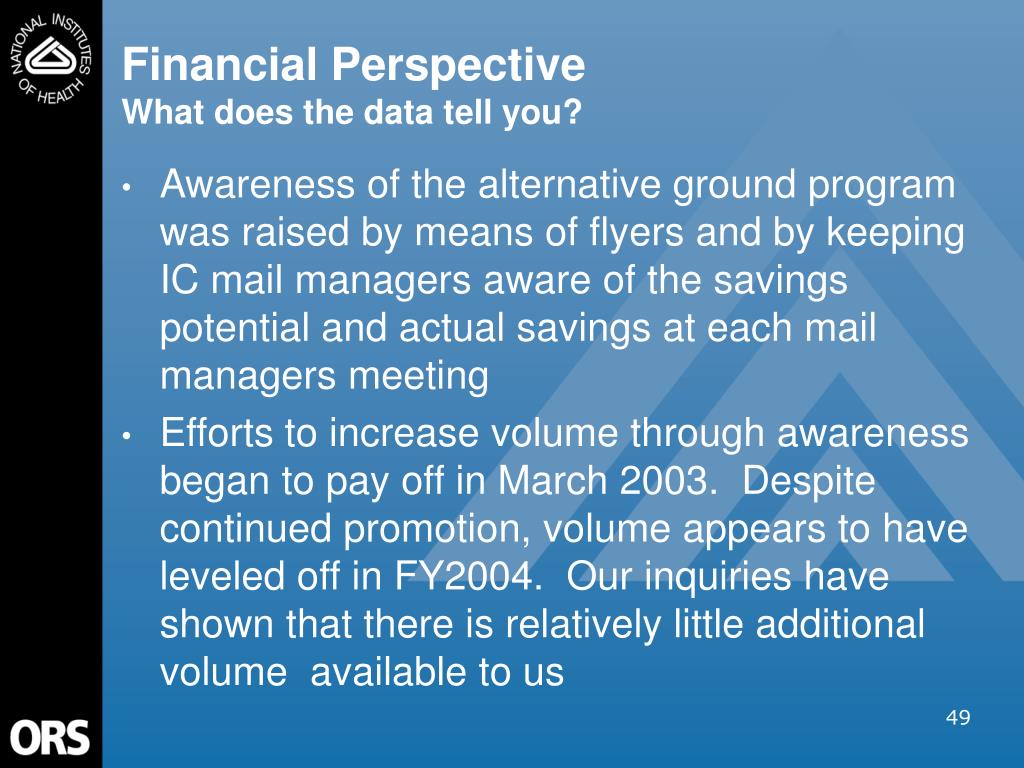 NATIONAL INSTITUTES OF HEALTH

Financial Perspective
What does the data tell you?

• Awareness of the alternative ground program was raised by means of flyers and by keeping IC mail managers aware of the savings potential and actual savings at each mail managers meeting

• Efforts to increase volume through awareness began to pay off in March 2003. Despite continued promotion, volume appears to have leveled off in FY2004. Our inquiries have shown that there is relatively little additional volume available to us

ORS

49